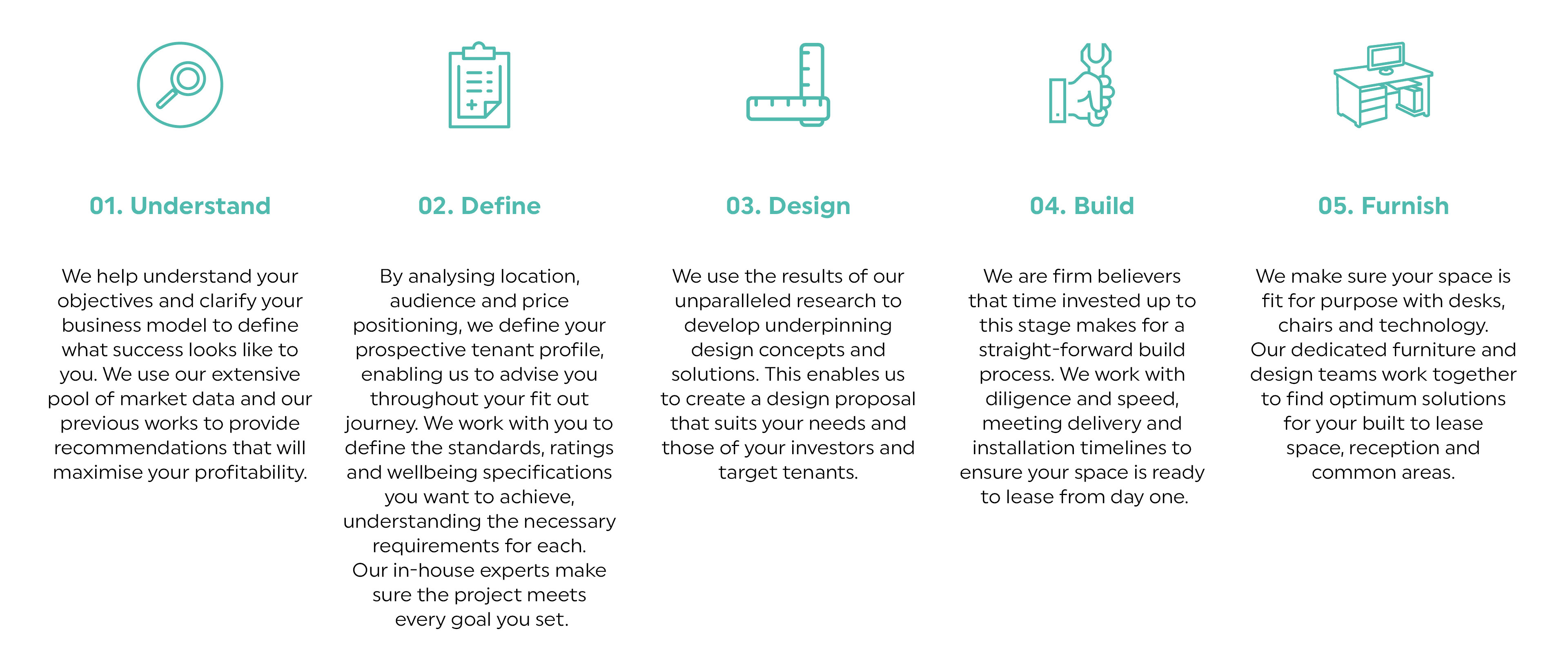 01. Understand

We help understand your objectives and clarify your business model to define what success looks like to you. We use our extensive pool of market data and our previous works to provide recommendations that will maximise your profitability.

02. Define

By analysing location, audience and price positioning, we define your prospective tenant profile, enabling us to advise you throughout your fit out journey. We work with you to define the standards, ratings and wellbeing specifications you want to achieve, understanding the necessary requirements for each. Our in-house experts make sure the project meets every goal you set.

03. Design

We use the results of our unparalleled research to develop underpinning design concepts and solutions. This enables us to create a design proposal that suits your needs and those of your investors and target tenants.

04. Build

We are firm believers that time invested up to this stage makes for a straight-forward build process. We work with diligence and speed, meeting delivery and installation timelines to ensure your space is ready to lease from day one.

05. Furnish

We make sure your space is fit for purpose with desks, chairs and technology. Our dedicated furniture and design teams work together to find optimum solutions for your built to lease space, reception and common areas.